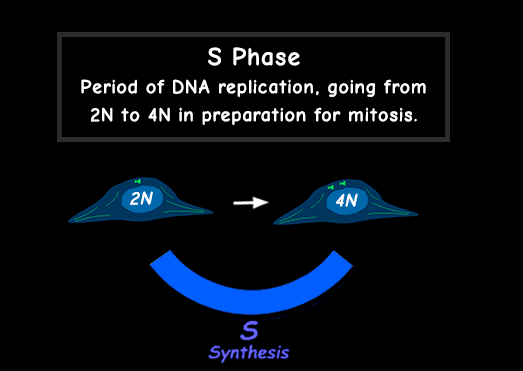 S Phase

Period of DNA replication, going from 2N to 4N in preparation for mitosis.

2N

4N

S

Synthesis